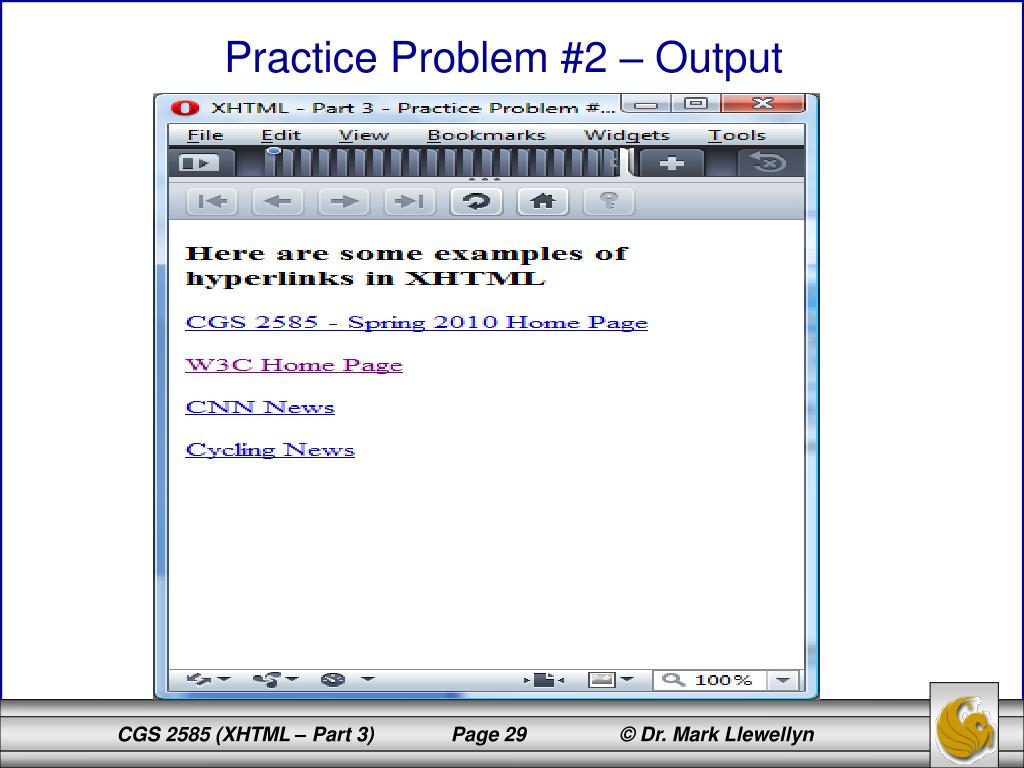 Practice Problem #2 – Output

XHTML - Part 3 - Practice Problem #...

File Edit View Bookmarks Widgets Tools

Here are some examples of hyperlinks in XHTML

CGS 2585 - Spring 2010 Home Page

W3C Home Page

CNN News

Cycling News

100%

CGS 2585 (XHTML – Part 3) Page 29 © Dr. Mark Llewellyn